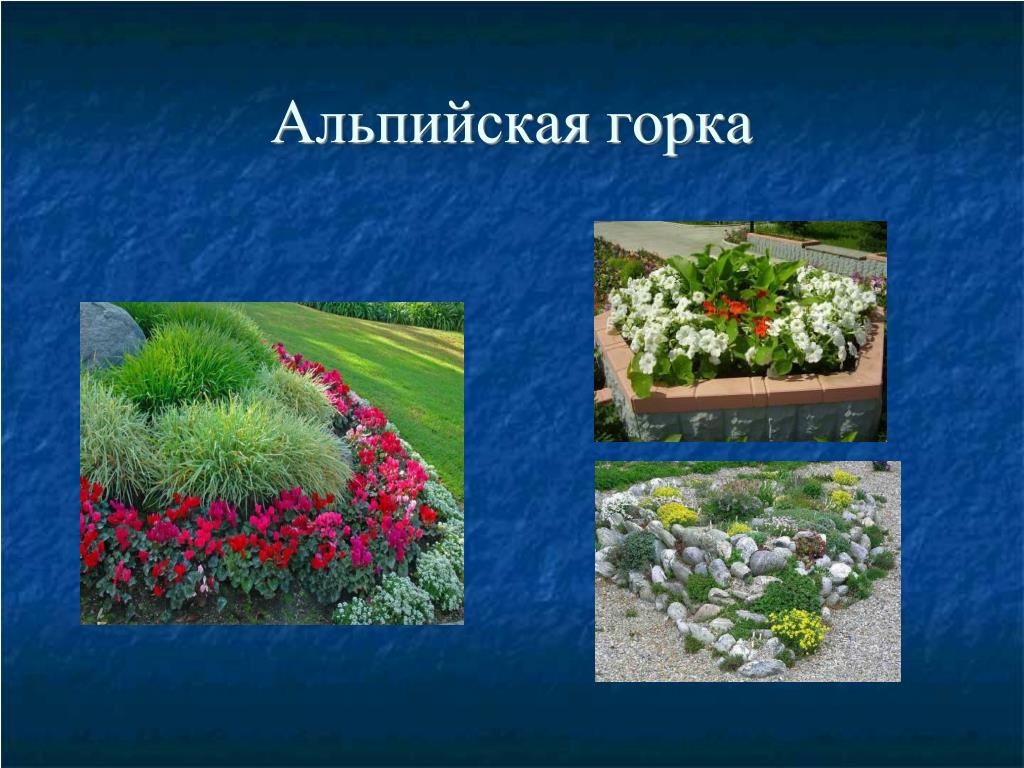 Альпийская горка